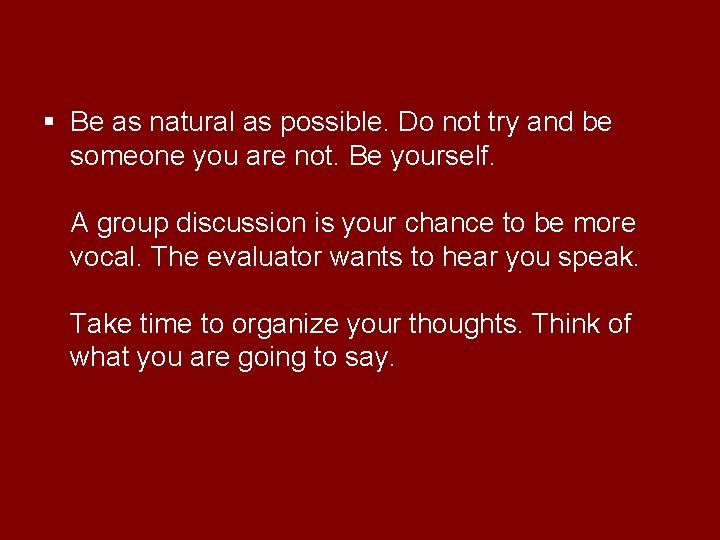 ▪ Be as natural as possible. Do not try and be someone you are not. Be yourself.

A group discussion is your chance to be more vocal. The evaluator wants to hear you speak.

Take time to organize your thoughts. Think of what you are going to say.